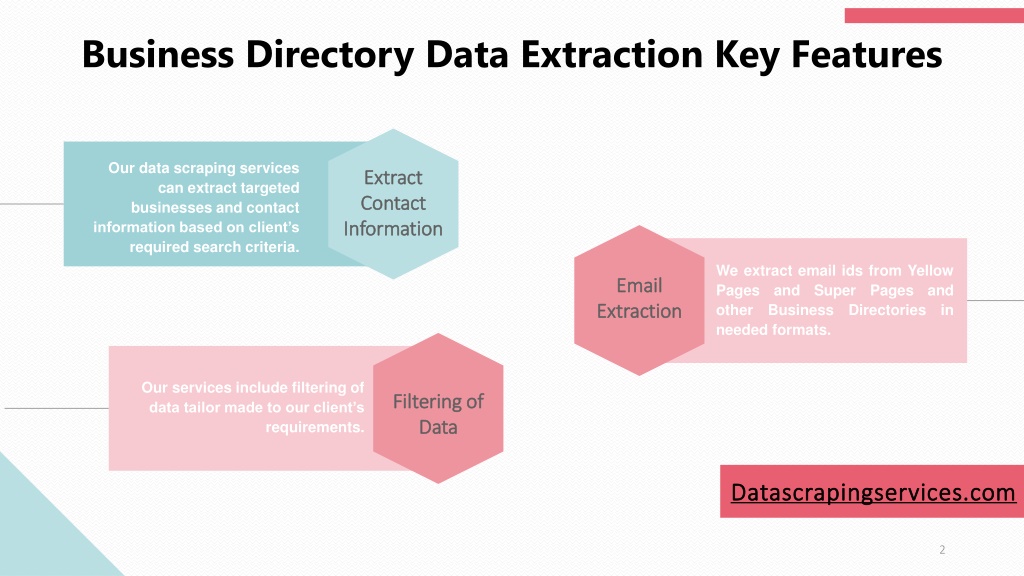 Business Directory Data Extraction Key Features

Our data scraping services can extract targeted businesses and contact information based on client's required search criteria.

Extract Contact Information

Email Extraction

We extract email ids from Yellow Pages and Super Pages and other Business Directories in needed formats.

Our services include filtering of data tailor made to our client's requirements.

Filtering of Data

Datascrapingservices.com

2